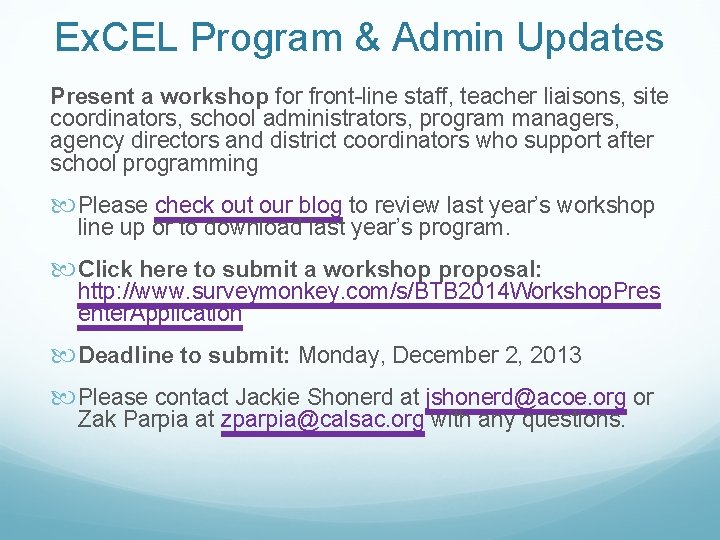 ExCEL Program & Admin Updates

Present a workshop for front-line staff, teacher liaisons, site coordinators, school administrators, program managers, agency directors and district coordinators who support after school programming

Please check out our blog to review last year's workshop line up or to download last year's program.

Click here to submit a workshop proposal: http://www.surveymonkey.com/s/BTB2014WorkshopPresenterApplication

Deadline to submit: Monday, December 2, 2013

Please contact Jackie Shonerd at jshonerd@acoe.org or Zak Parpia at zparpia@calsac.org with any questions.